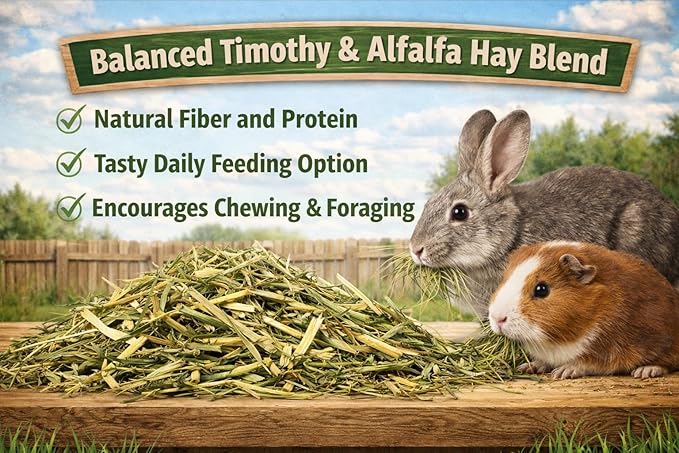 Balanced Timothy & Alfalfa Hay Blend

Natural Fiber and Protein

Tasty Daily Feeding Option

Encourages Chewing & Foraging